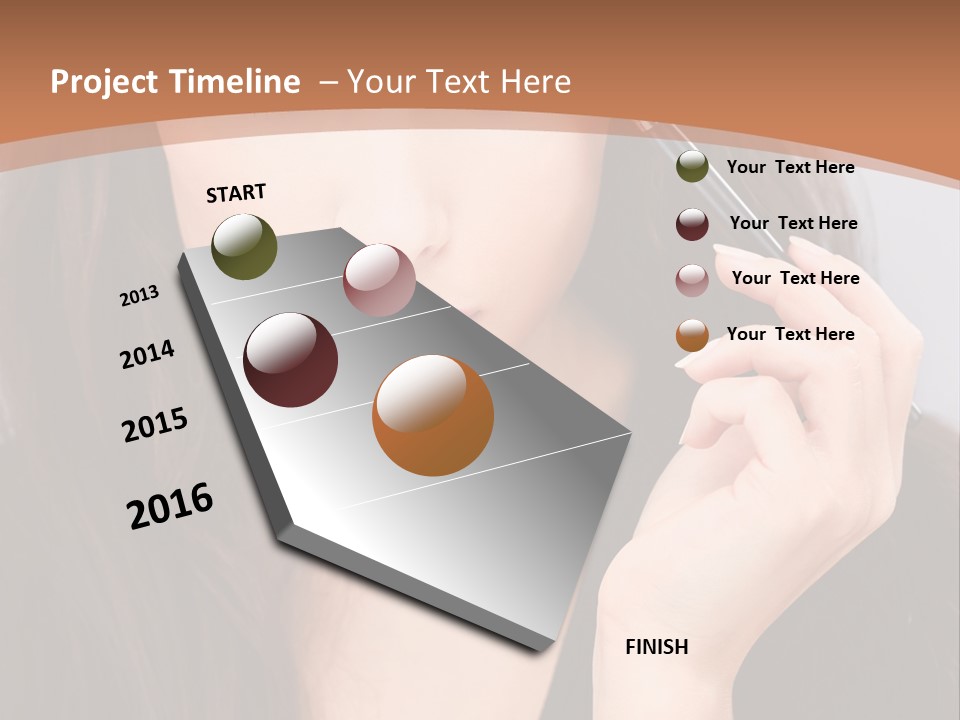 Project Timeline – Your Text Here

START

2013

2014

2015

2016

Your Text Here

Your Text Here

Your Text Here

Your Text Here

FINISH